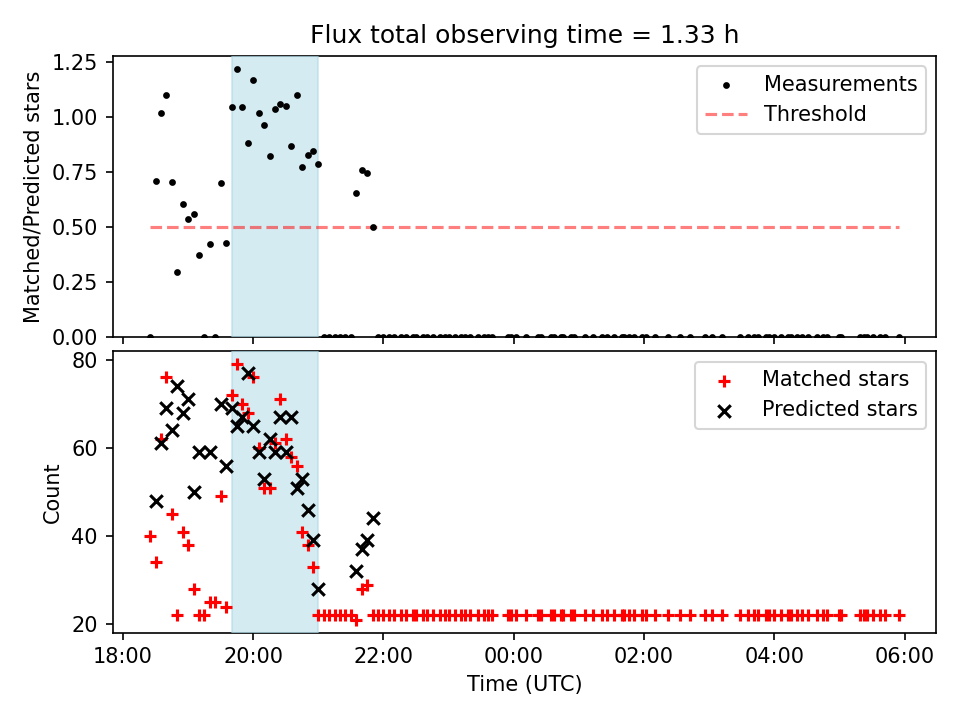 Flux total observing time = 1.33 h

Matched/Predicted stars

1.25
1.00
0.75
0.50
0.25
0.00

Measurements
Threshold

Count

80
60
40
20

Matched stars
Predicted stars

18:00 20:00 22:00 00:00 02:00 04:00 06:00

Time (UTC)